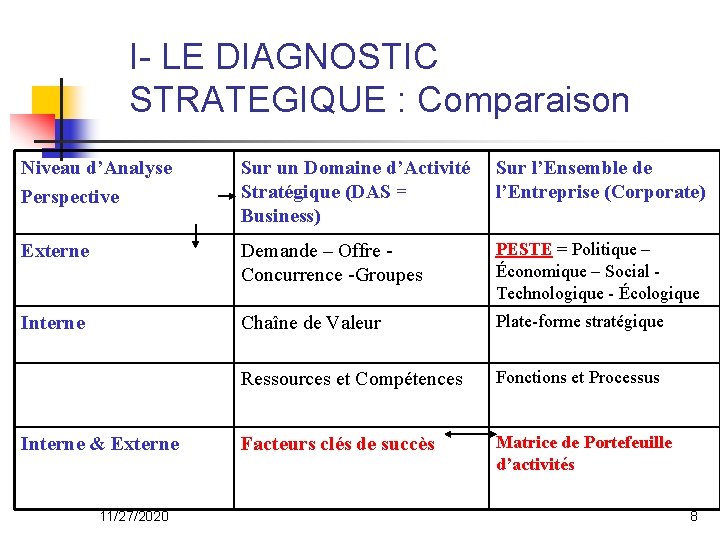 I- LE DIAGNOSTIC STRATEGIQUE : Comparaison

| Niveau d'Analyse Perspective | Sur un Domaine d'Activité Stratégique (DAS = Business) | Sur l'Ensemble de l'Entreprise (Corporate) |
|---|---|---|
| Externe | Demande – Offre - Concurrence -Groupes | PESTE = Politique – Économique – Social - Technologique - Écologique |
| Interne | Chaîne de Valeur | Plate-forme stratégique |
| | Ressources et Compétences | Fonctions et Processus |
| Interne & Externe | Facteurs clés de succès | Matrice de Portefeuille d'activités |

11/27/2020

8